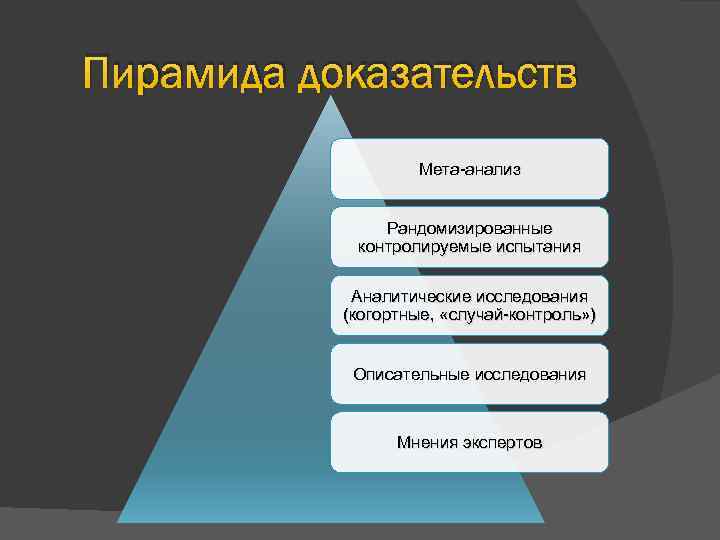 Пирамида доказательств

Мета-анализ

Рандомизированные контролируемые испытания

Аналитические исследования (когортные, «случай-контроль»)

Описательные исследования

Мнения экспертов